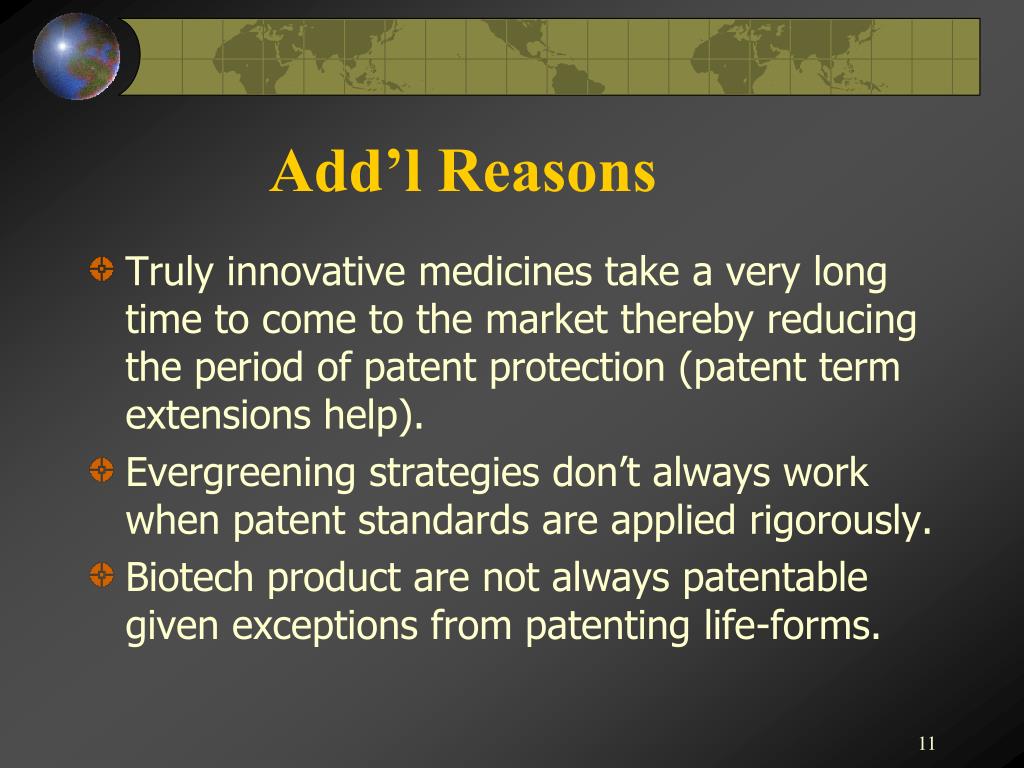 Add’l Reasons

Truly innovative medicines take a very long time to come to the market thereby reducing the period of patent protection (patent term extensions help).

Evergreening strategies don’t always work when patent standards are applied rigorously.

Biotech product are not always patentable given exceptions from patenting life-forms.

11